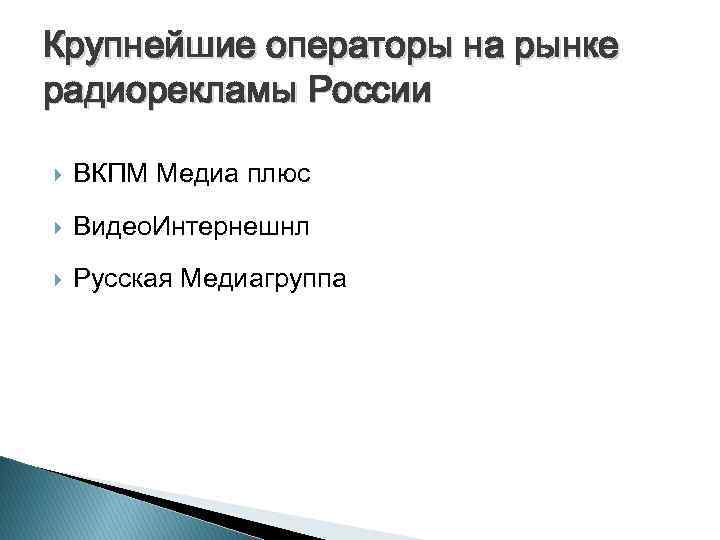 Крупнейшие операторы на рынке радиорекламы России

ВКПМ Медиа плюс

ВидеоИнтернешнл

Русская Медиагруппа